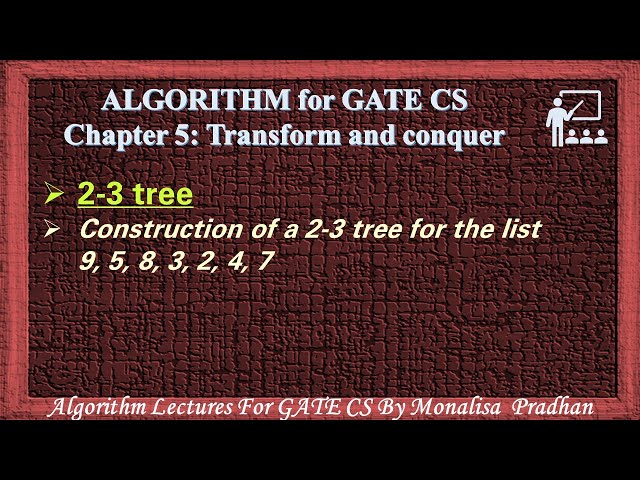 ALGORITHM for GATE CS
Chapter 5: Transform and conquer

➢ 2-3 tree

➢ Construction of a 2-3 tree for the list 9, 5, 8, 3, 2, 4, 7

Algorithm Lectures For GATE CS By Monalisa Pradhan